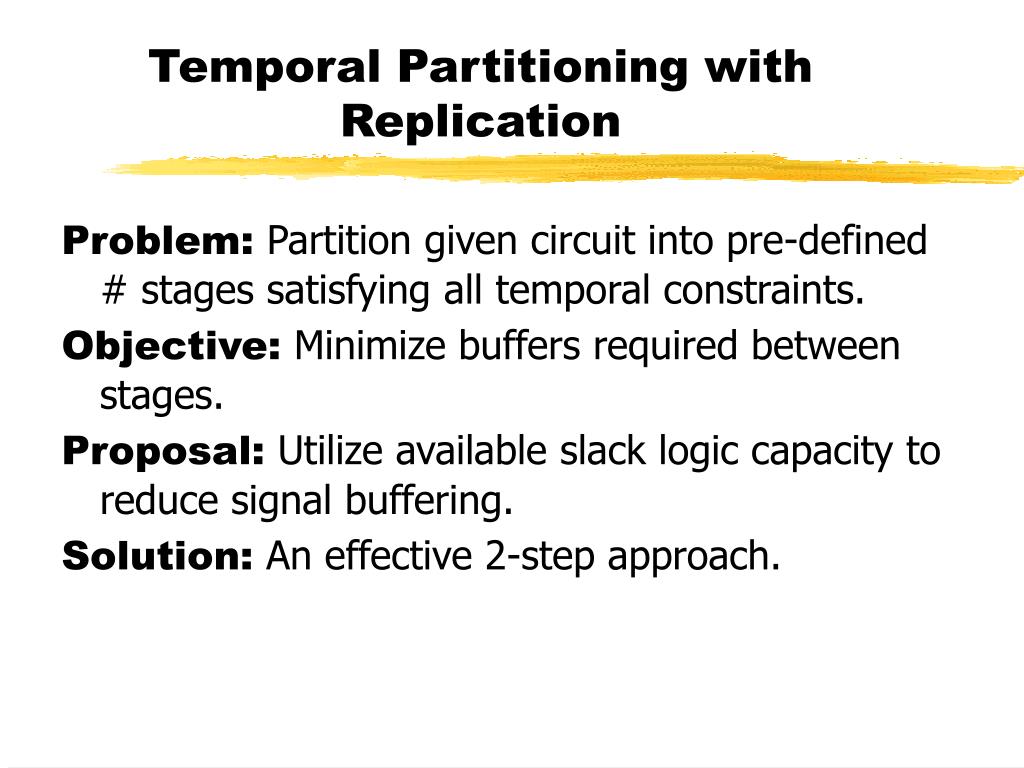 Temporal Partitioning with Replication

Problem: Partition given circuit into pre-defined # stages satisfying all temporal constraints.

Objective: Minimize buffers required between stages.

Proposal: Utilize available slack logic capacity to reduce signal buffering.

Solution: An effective 2-step approach.